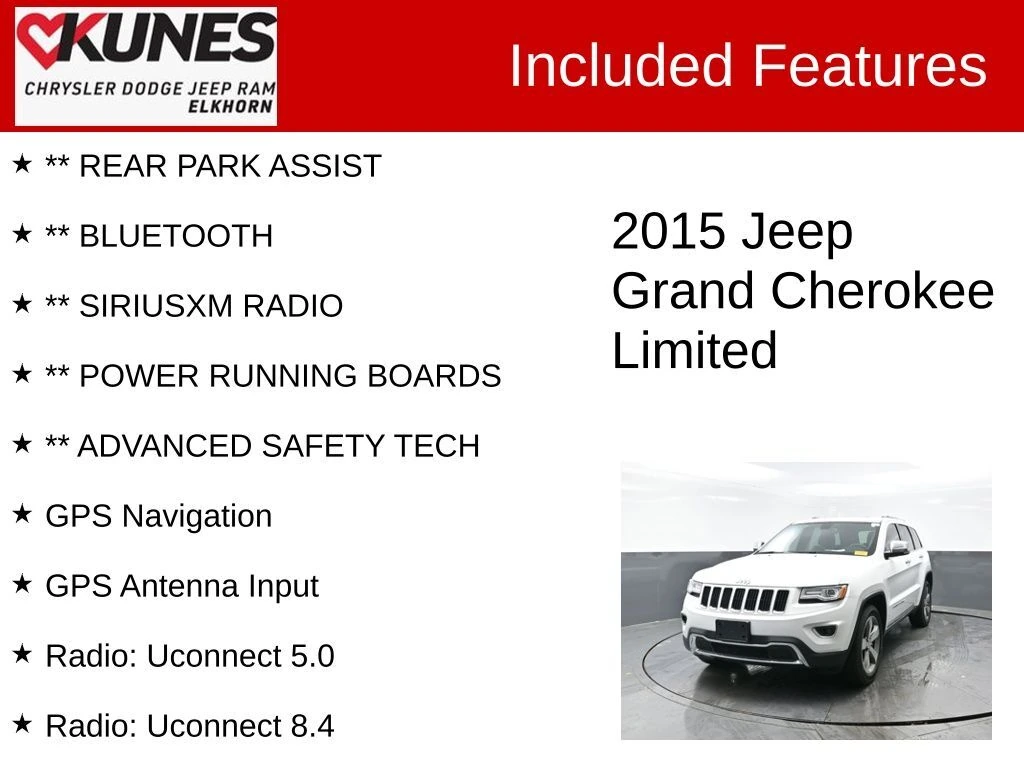 KUNES
CHRYSLER DODGE JEEP RAM
ELKHORN

Included Features

★ ** REAR PARK ASSIST

★ ** BLUETOOTH

★ ** SIRIUSXM RADIO

★ ** POWER RUNNING BOARDS

★ ** ADVANCED SAFETY TECH

★ GPS Navigation

★ GPS Antenna Input

★ Radio: Uconnect 5.0

★ Radio: Uconnect 8.4

2015 Jeep Grand Cherokee Limited